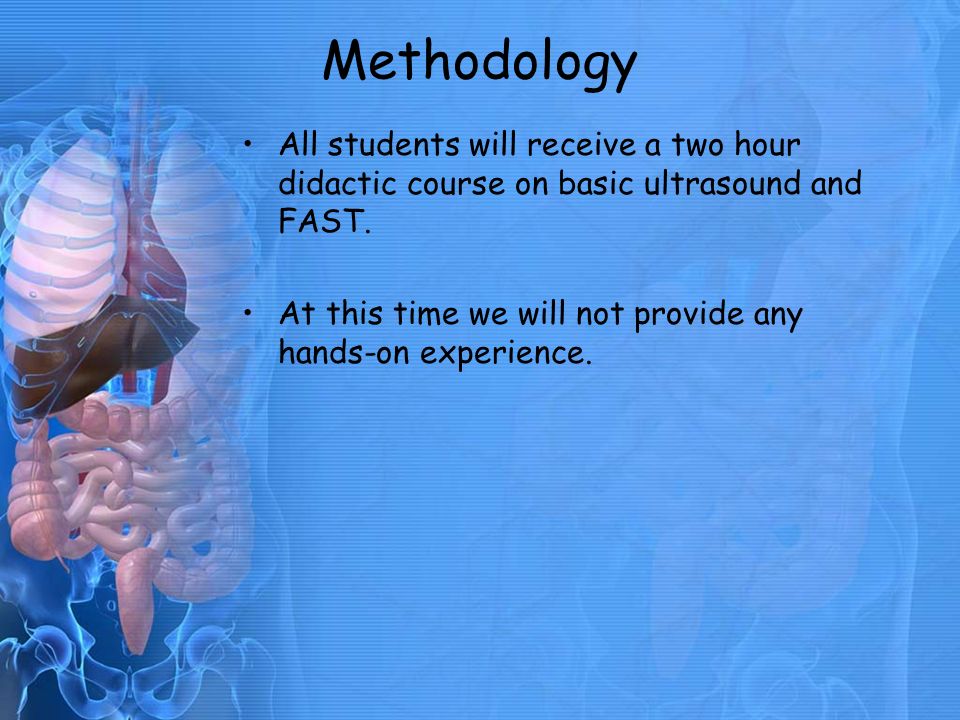 Methodology

• All students will receive a two hour didactic course on basic ultrasound and FAST.

• At this time we will not provide any hands-on experience.